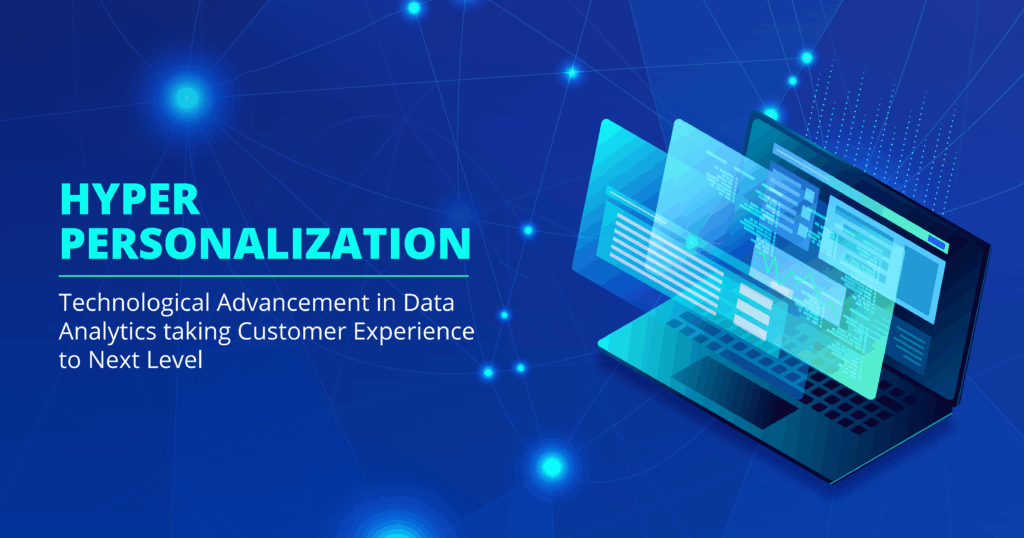 HYPER PERSONALIZATION

Technological Advancement in Data Analytics taking Customer Experience to Next Level